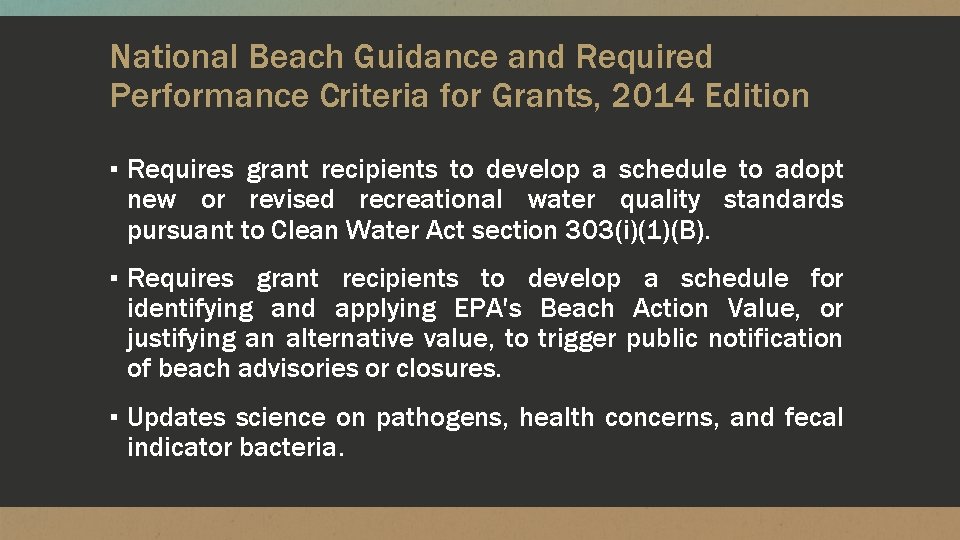 National Beach Guidance and Required Performance Criteria for Grants, 2014 Edition

▪ Requires grant recipients to develop a schedule to adopt new or revised recreational water quality standards pursuant to Clean Water Act section 303(i)(1)(B).

▪ Requires grant recipients to develop a schedule for identifying and applying EPA's Beach Action Value, or justifying an alternative value, to trigger public notification of beach advisories or closures.

▪ Updates science on pathogens, health concerns, and fecal indicator bacteria.